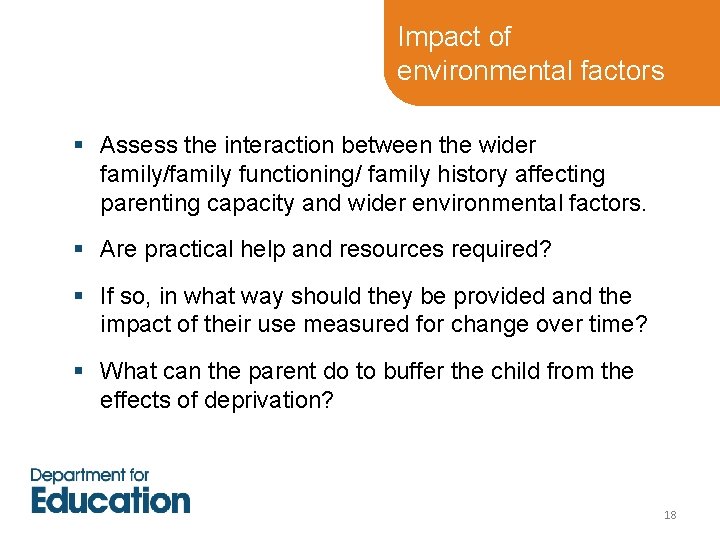 Impact of environmental factors

▪ Assess the interaction between the wider family/family functioning/ family history affecting parenting capacity and wider environmental factors.

▪ Are practical help and resources required?

▪ If so, in what way should they be provided and the impact of their use measured for change over time?

▪ What can the parent do to buffer the child from the effects of deprivation?

Department for Education

18